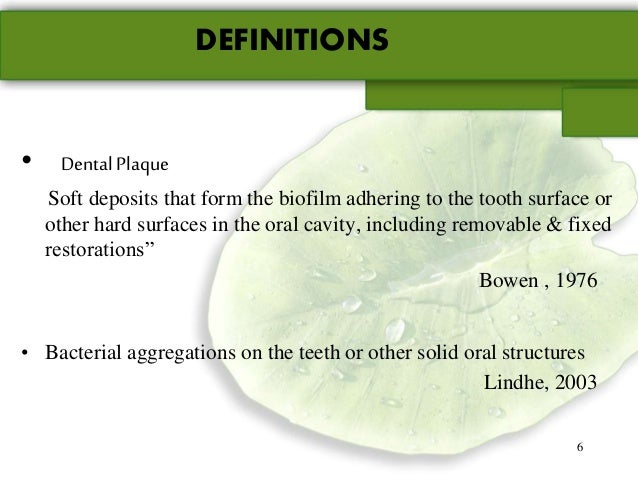 DEFINITIONS

• Dental Plaque

Soft deposits that form the biofilm adhering to the tooth surface or other hard surfaces in the oral cavity, including removable & fixed restorations”

Bowen , 1976

• Bacterial aggregations on the teeth or other solid oral structures

Lindhe, 2003

6